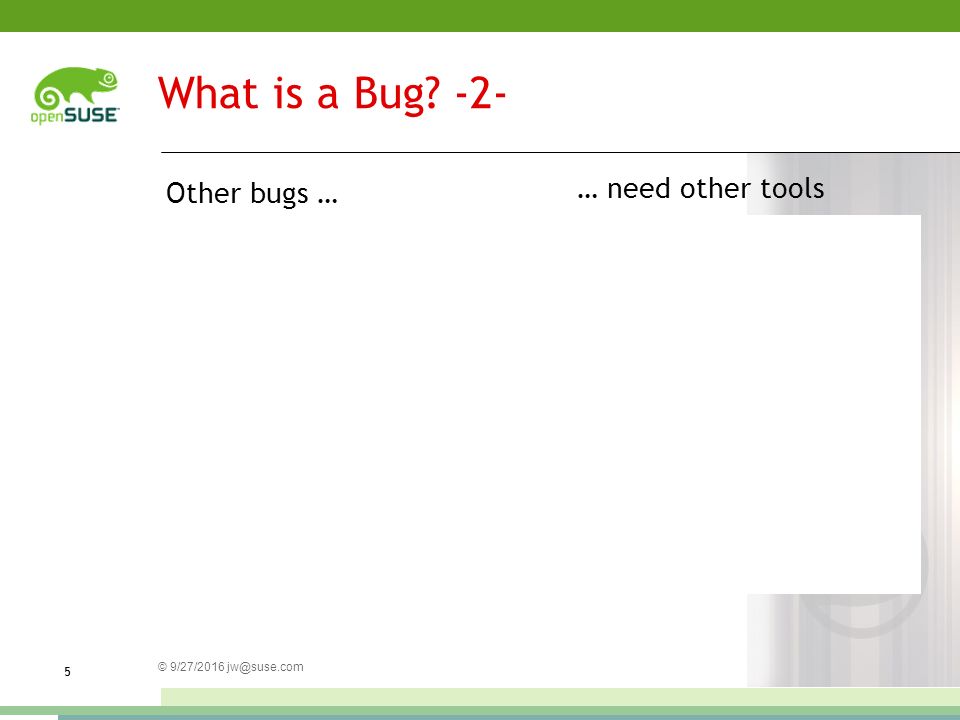 openSUSE

What is a Bug? -2-

Other bugs …

… need other tools

5

© 9/27/2016 jw@suse.com